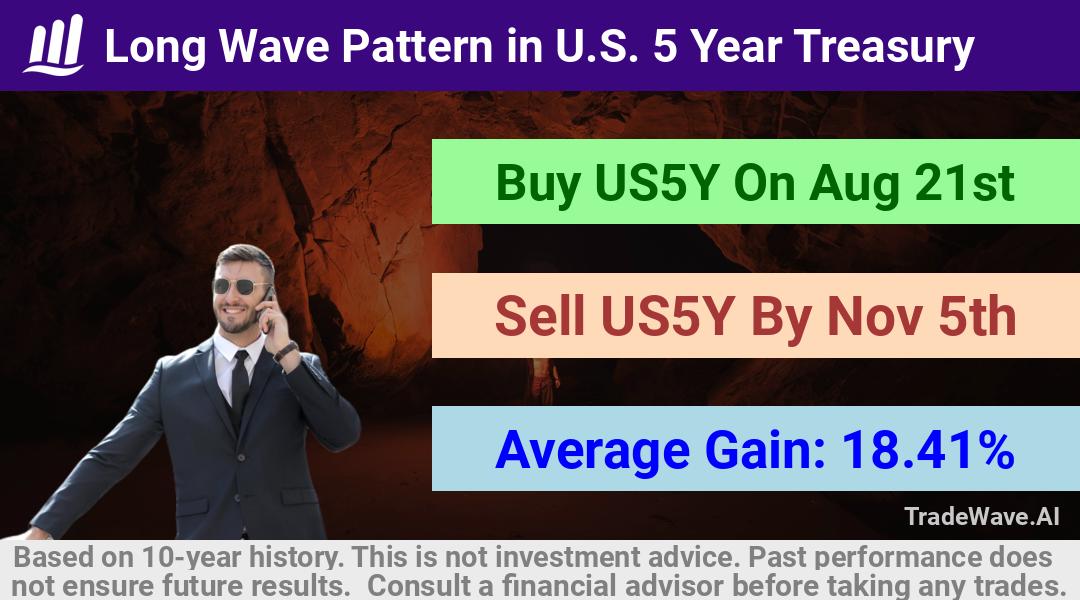 Long Wave Pattern in U.S. 5 Year Treasury

Buy US5Y On Aug 21st

Sell US5Y By Nov 5th

Average Gain: 18.41%

TradeWave.AI

Based on 10-year history. This is not investment advice. Past performance does not ensure future results. Consult a financial advisor before taking any trades.